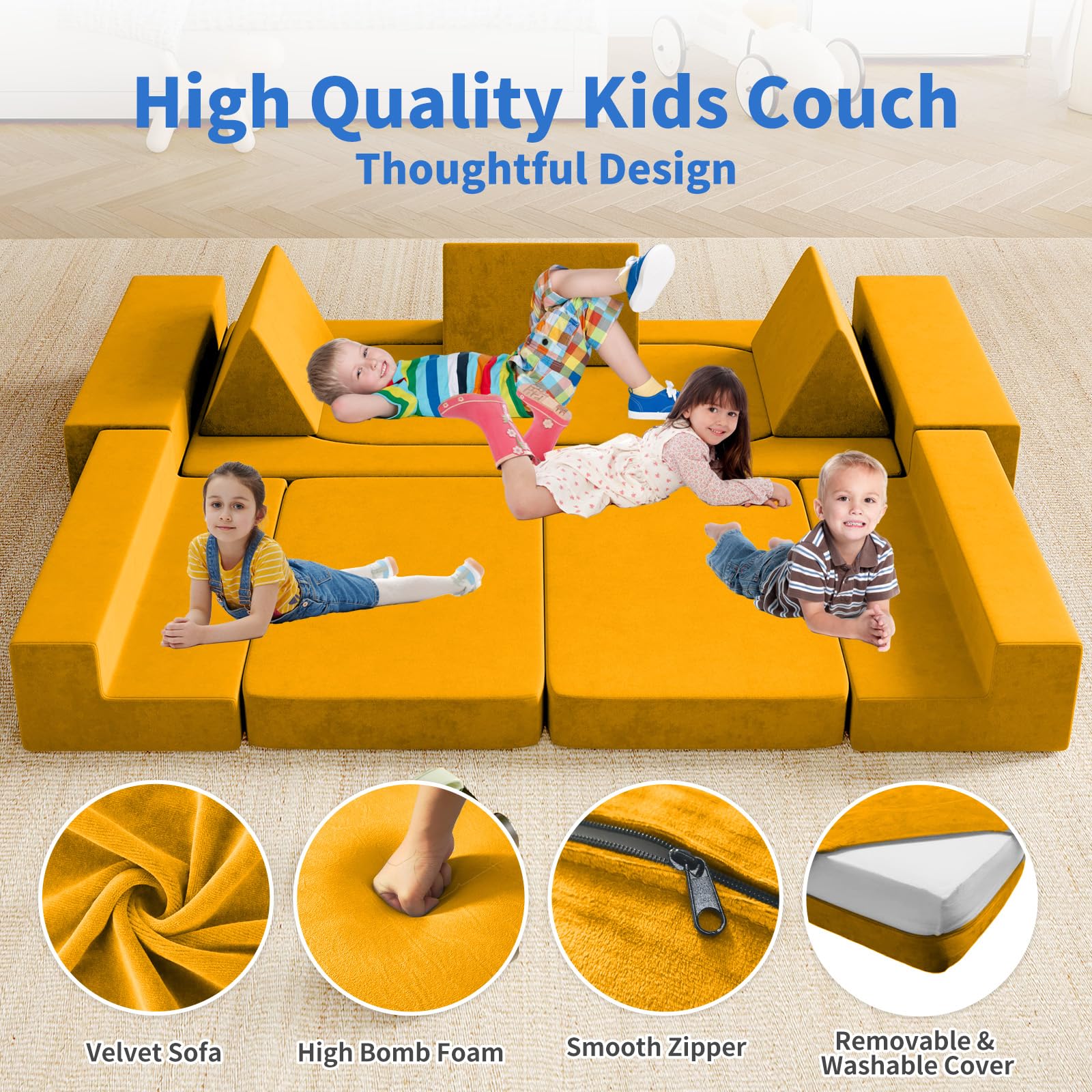 High Quality Kids Couch
Thoughtful Design

Velvet Sofa

High Bomb Foam

Smooth Zipper

Removable & Washable Cover